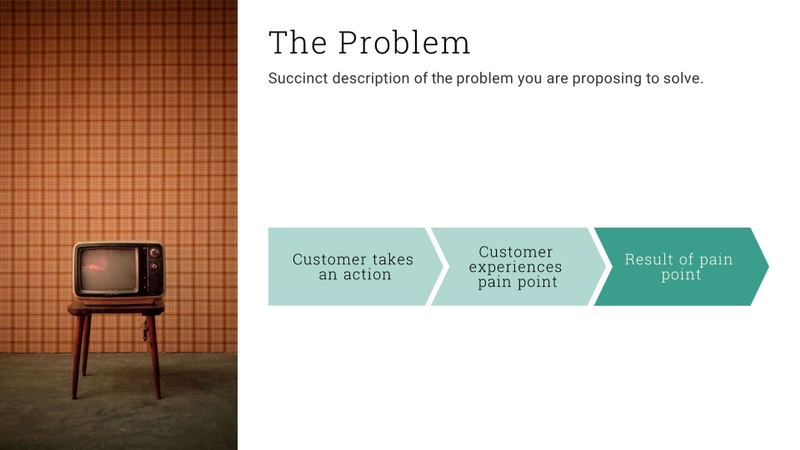 The Problem

Succinct description of the problem you are proposing to solve.

Customer takes an action

Customer experiences pain point

Result of pain point